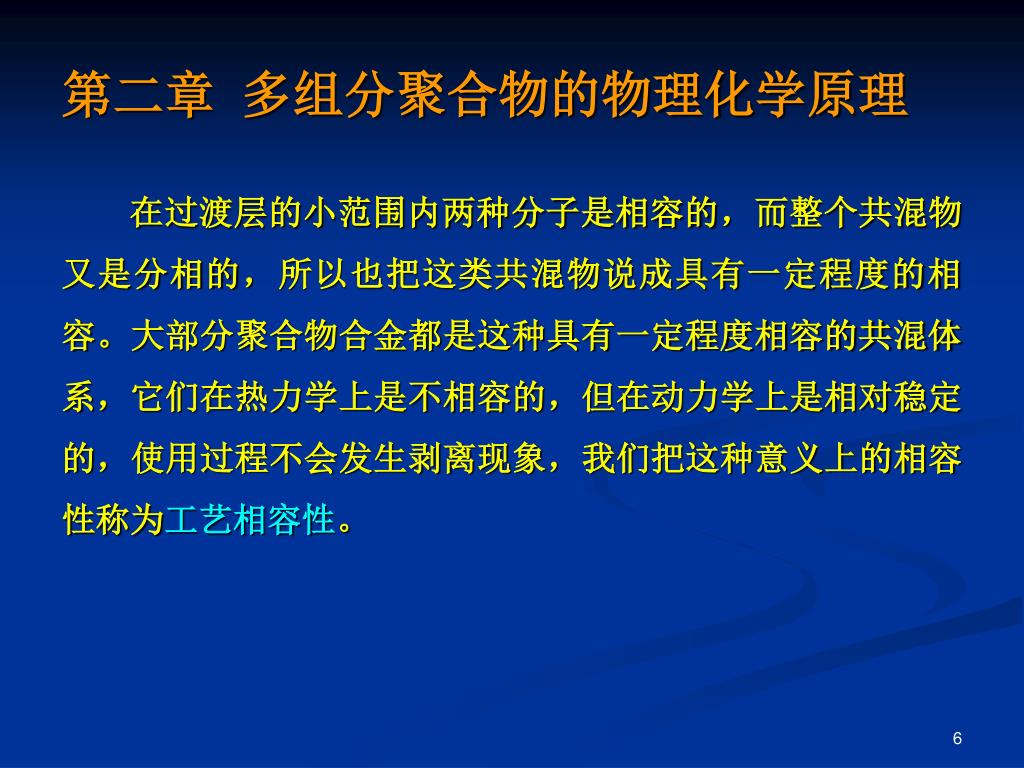 第二章 多组分聚合物的物理化学原理

在过渡层的小范围内两种分子是相容的，而整个共混物又是分相的，所以也把这类共混物说成具有一定程度的相容。大部分聚合物合金都是这种具有一定程度相容的共混体系，它们在热力学上是不相容的，但在动力学上是相对稳定的，使用过程不会发生剥离现象，我们把这种意义上的相容性称为工艺相容性。

6